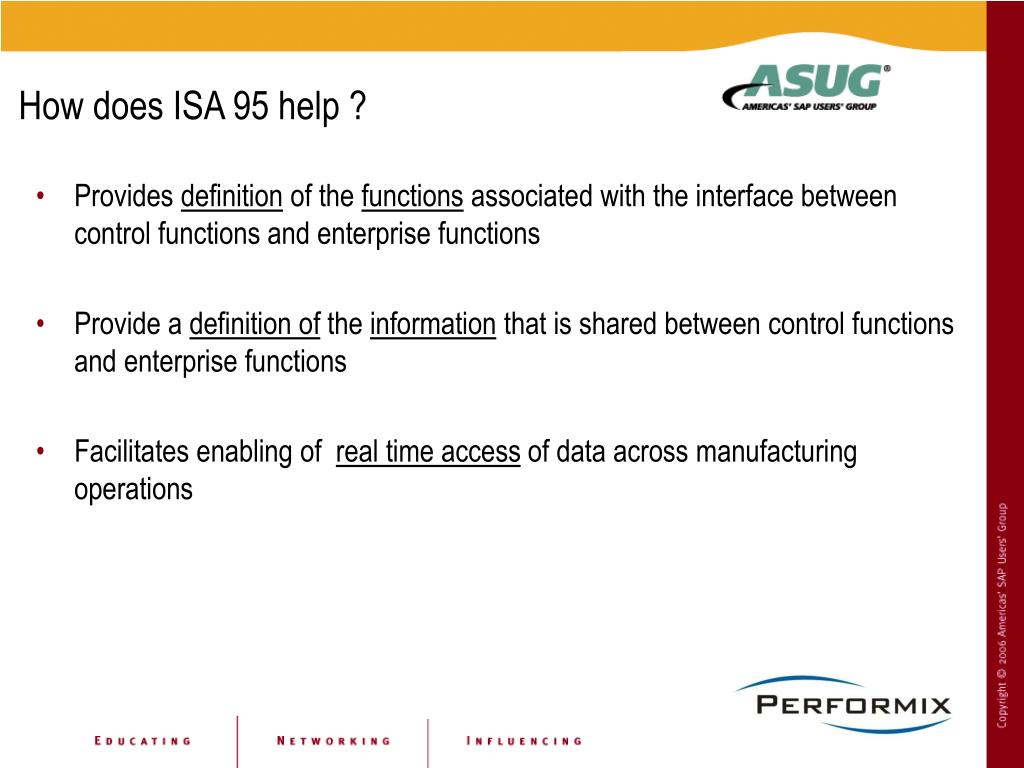 How does ISA 95 help ?

ASUG®
AMERICAS' SAP USERS' GROUP

• Provides definition of the functions associated with the interface between control functions and enterprise functions

• Provide a definition of the information that is shared between control functions and enterprise functions

• Facilitates enabling of real time access of data across manufacturing operations

Copyright © 2006 Americas' SAP Users' Group

PERFORMIX

EDUCATING NETWORKING INFLUENCING